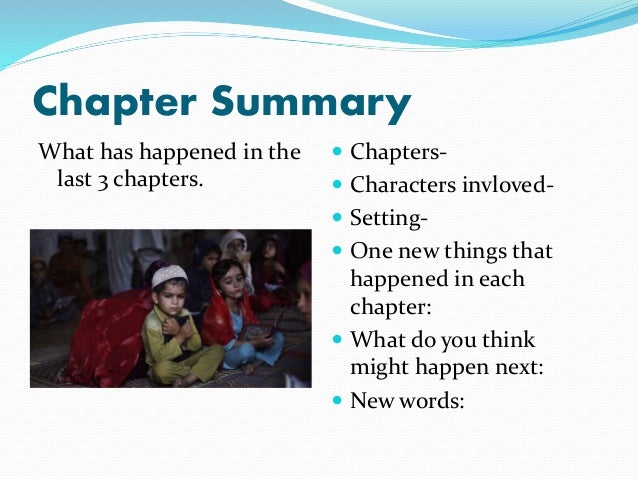 Chapter Summary

What has happened in the last 3 chapters.

- Chapters-
- Characters invloved-
- Setting-
- One new things that happened in each chapter:
- What do you think might happen next:
- New words: